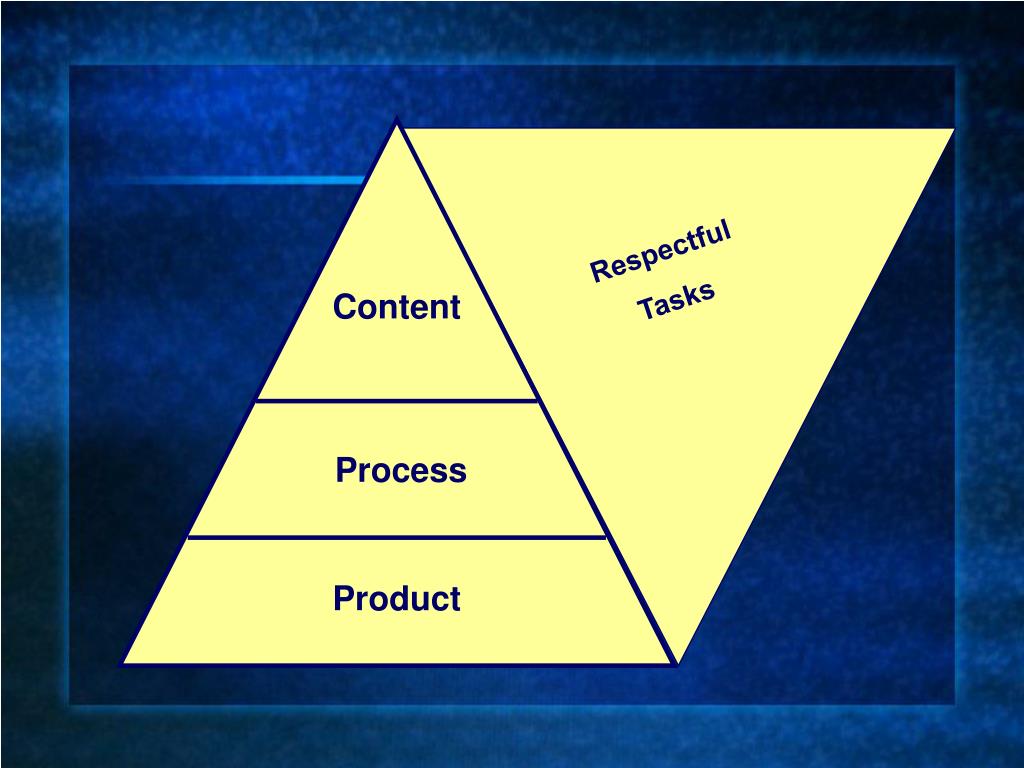 Content

Process

Product

Respectful Tasks